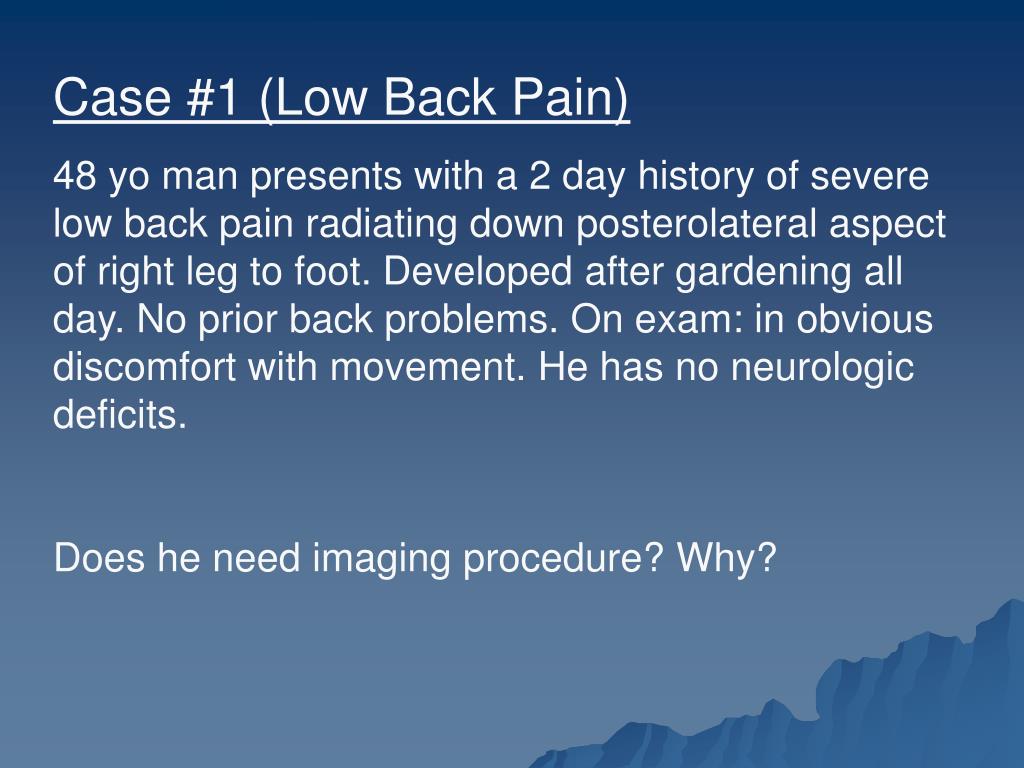 Case #1 (Low Back Pain)

48 yo man presents with a 2 day history of severe low back pain radiating down posterolateral aspect of right leg to foot. Developed after gardening all day. No prior back problems. On exam: in obvious discomfort with movement. He has no neurologic deficits.

Does he need imaging procedure? Why?